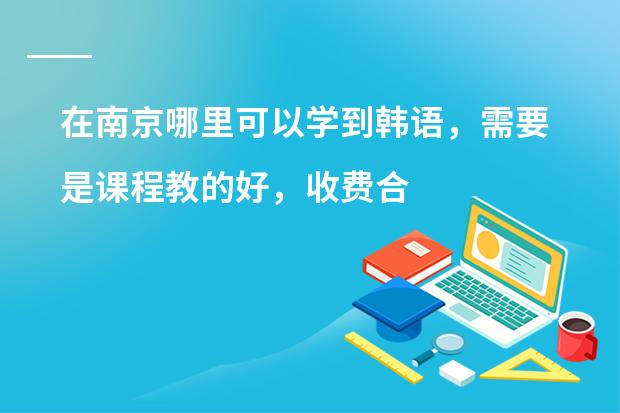 在南京哪里可以学到韩语，需要是课程教的好，收费合